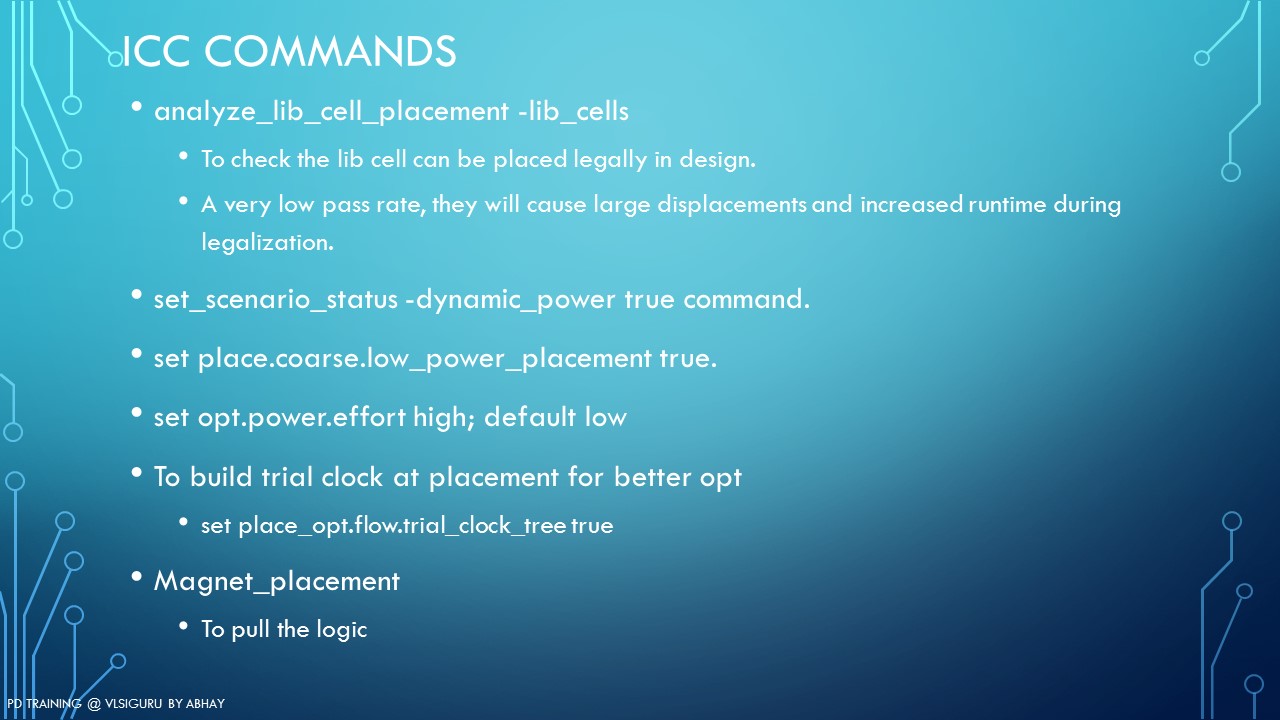 ICC COMMANDS

• analyze_lib_cell_placement -lib_cells

• To check the lib cell can be placed legally in design.

• A very low pass rate, they will cause large displacements and increased runtime during legalization.

• set_scenario_status -dynamic_power true command.

• set place.coarse.low_power_placement true.

• set opt.power.effort high; default low

• To build trial clock at placement for better opt

• set place_opt.flow.trial_clock_tree true

• Magnet_placement

• To pull the logic

PD TRAINING @ VLSIGURU BY ABHAY